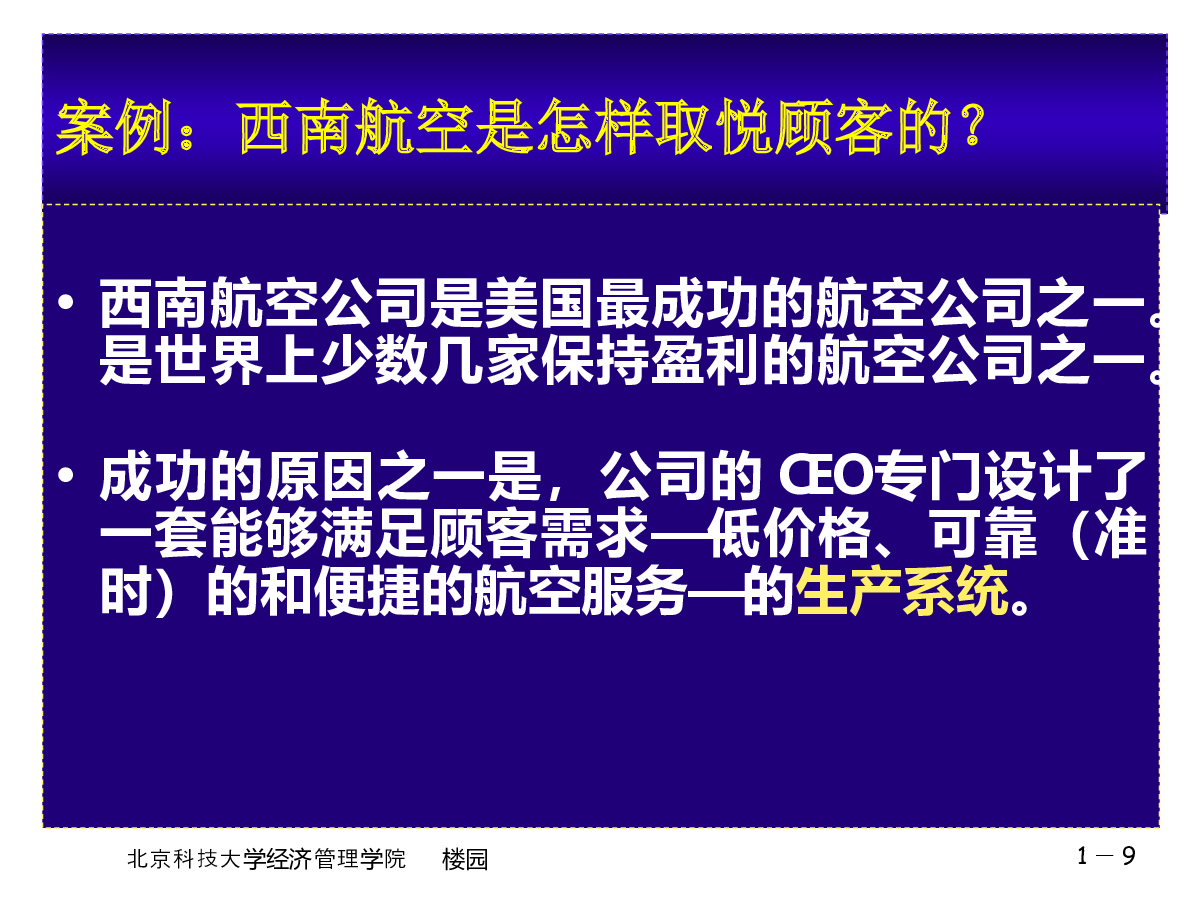 案例：西南航空是怎样取悦顾客的？

• 西南航空公司是美国最成功的航空公司之一。是世界上少数几家保持盈利的航空公司之一。

• 成功的原因之一是，公司的 CEO专门设计了一套能够满足顾客需求—低价格、可靠（准时）的和便捷的航空服务—的生产系统。

北京科技大学经济管理学院　楼园

1－9